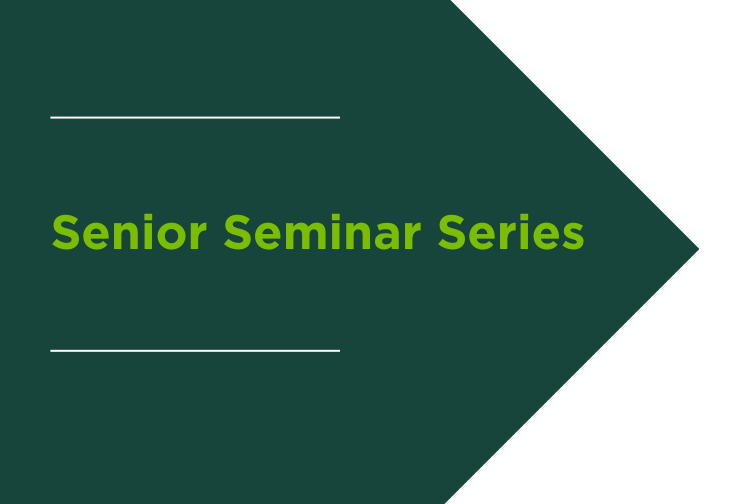 Senior Seminar Series